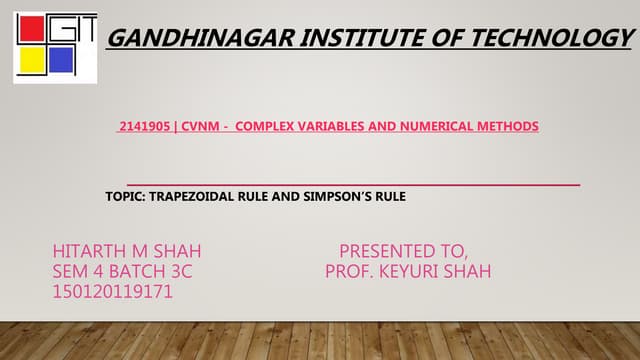 GIT

GANDHINAGAR INSTITUTE OF TECHNOLOGY

2141905 | CVNM - COMPLEX VARIABLES AND NUMERICAL METHODS

TOPIC: TRAPEZOIDAL RULE AND SIMPSON'S RULE

HITARTH M SHAH
SEM 4 BATCH 3C
150120119171

PRESENTED TO,
PROF. KEYURI SHAH